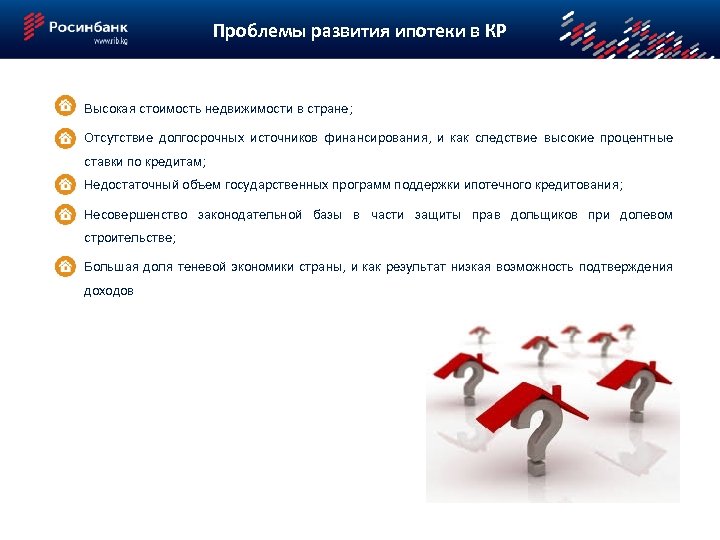 Росинбанк
www.rib.kg

Проблемы развития ипотеки в КР

Высокая стоимость недвижимости в стране;

Отсутствие долгосрочных источников финансирования, и как следствие высокие процентные ставки по кредитам;

Недостаточный объем государственных программ поддержки ипотечного кредитования;

Несовершенство законодательной базы в части защиты прав дольщиков при долевом строительстве;

Большая доля теневой экономики страны, и как результат низкая возможность подтверждения доходов